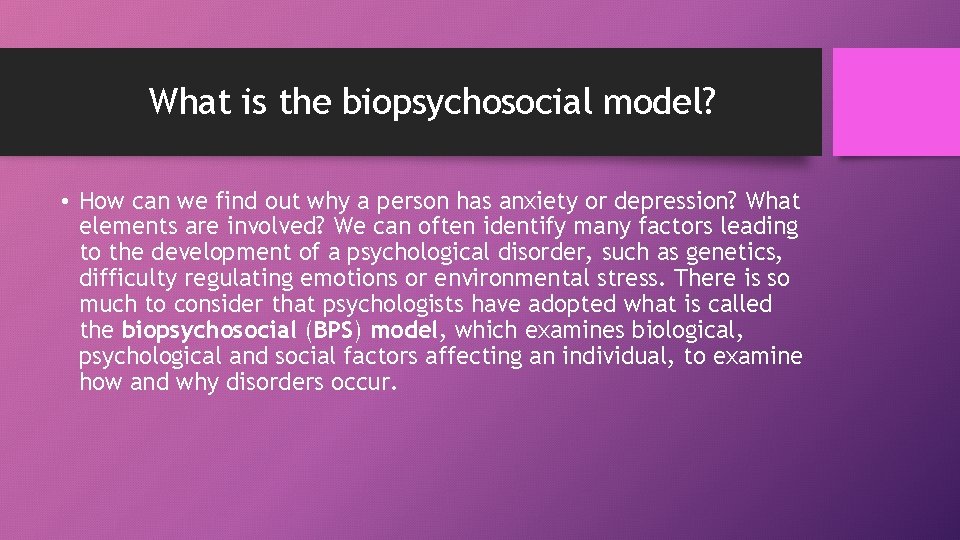 What is the biopsychosocial model?

• How can we find out why a person has anxiety or depression? What elements are involved? We can often identify many factors leading to the development of a psychological disorder, such as genetics, difficulty regulating emotions or environmental stress. There is so much to consider that psychologists have adopted what is called the biopsychosocial (BPS) model, which examines biological, psychological and social factors affecting an individual, to examine how and why disorders occur.